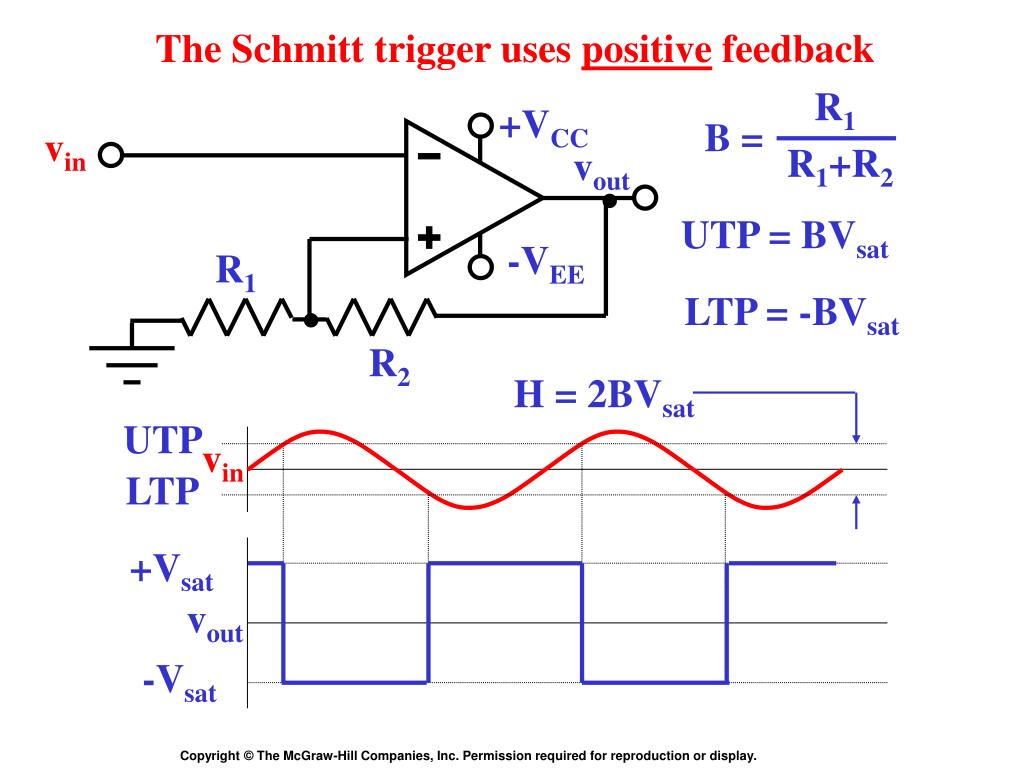 The Schmitt trigger uses positive feedback

$v_{in}$

$+V_{CC}$

$v_{out}$

$-V_{EE}$

$R_1$

$R_2$

$B = \frac{R_1}{R_1+R_2}$

$UTP = BV_{sat}$

$LTP = -BV_{sat}$

$H = 2BV_{sat}$

UTP

$v_{in}$

LTP

$+V_{sat}$

$v_{out}$

$-V_{sat}$

Copyright © The McGraw-Hill Companies, Inc. Permission required for reproduction or display.